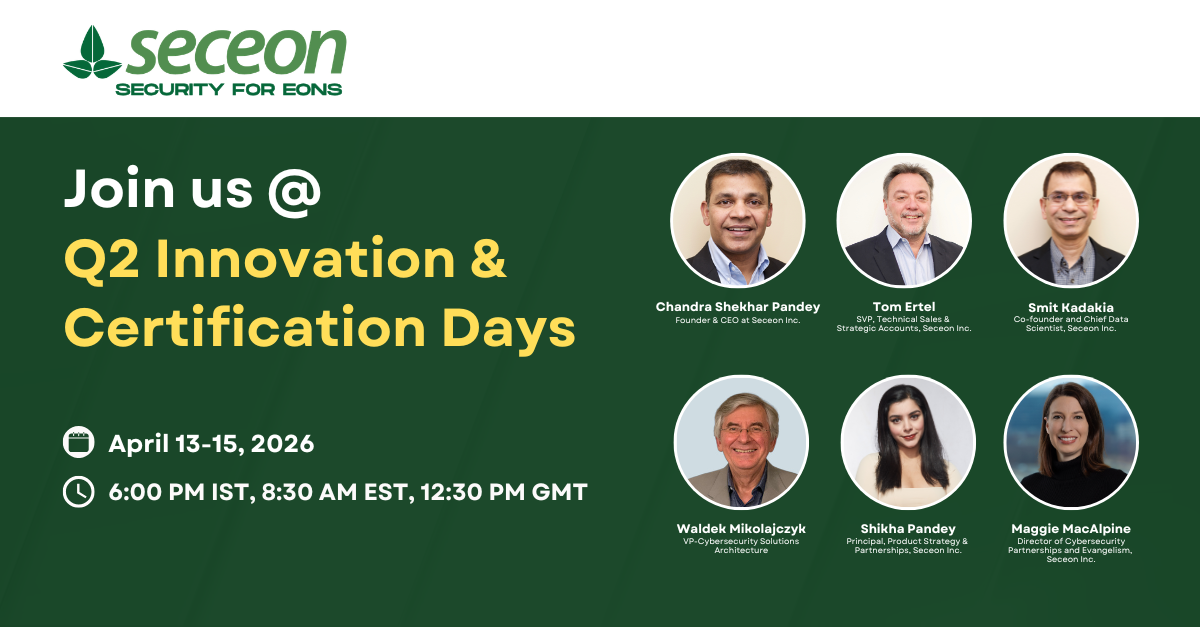 seceon
SECURITY FOR EONS

Join us @
Q2 Innovation & Certification Days

April 13-15, 2026

6:00 PM IST, 8:30 AM EST, 12:30 PM GMT

Chandra Shekhar Pandey
Founder & CEO at Seceon Inc.

Tom Ertel
SVP, Technical Sales & Strategic Accounts, Seceon Inc.

Smit Kadakia
Co-founder and Chief Data Scientist, Seceon Inc.

Waldek Mikolajczyk
VP-Cybersecurity Solutions Architecture

Shikha Pandey
Principal, Product Strategy & Partnerships, Seceon Inc.

Maggie MacAlpine
Director of Cybersecurity Partnerships and Evangelism, Seceon Inc.